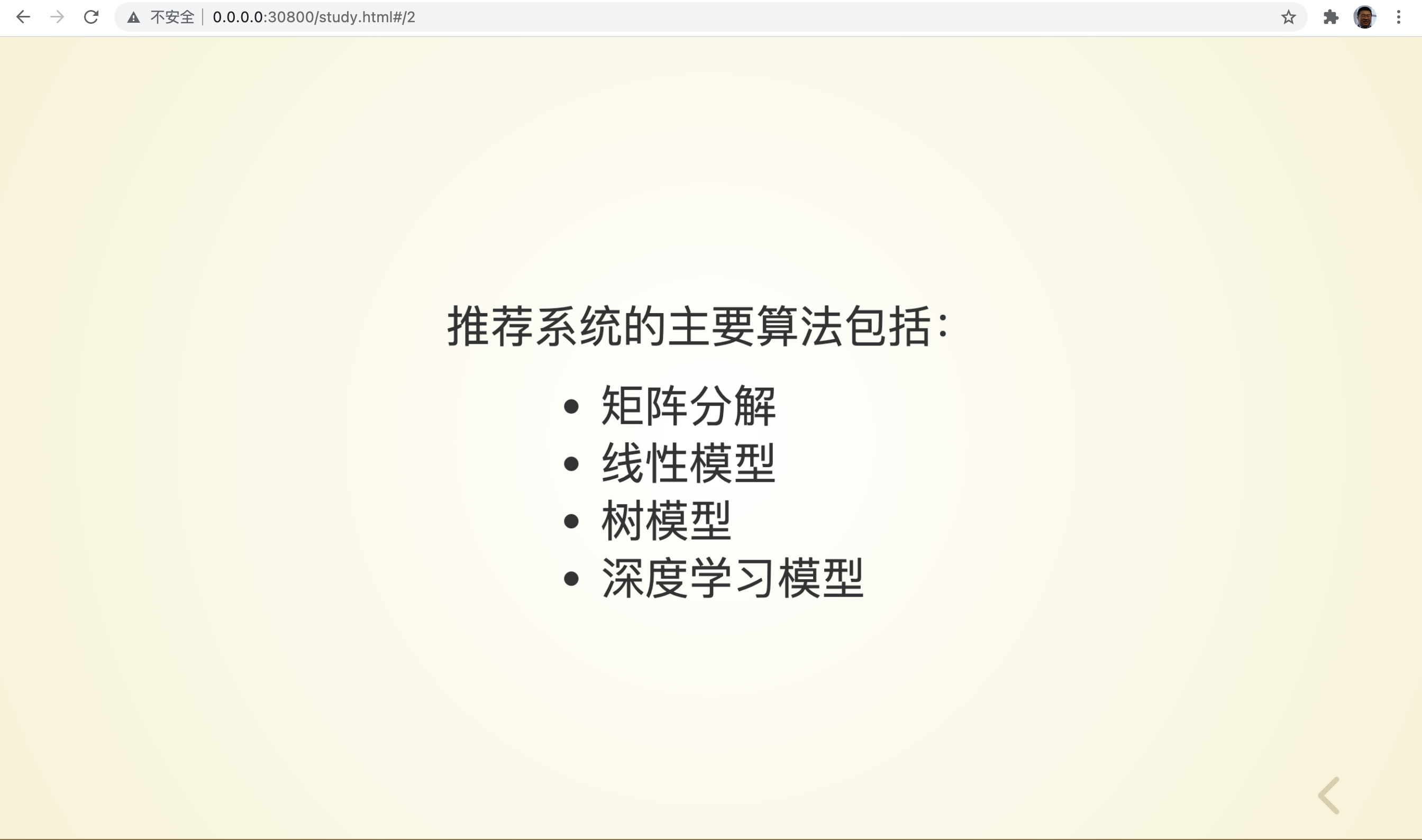 不安全 | 0.0.0.0:30800/study.html#/2

推荐系统的主要算法包括:

- 矩阵分解
- 线性模型
- 树模型
- 深度学习模型